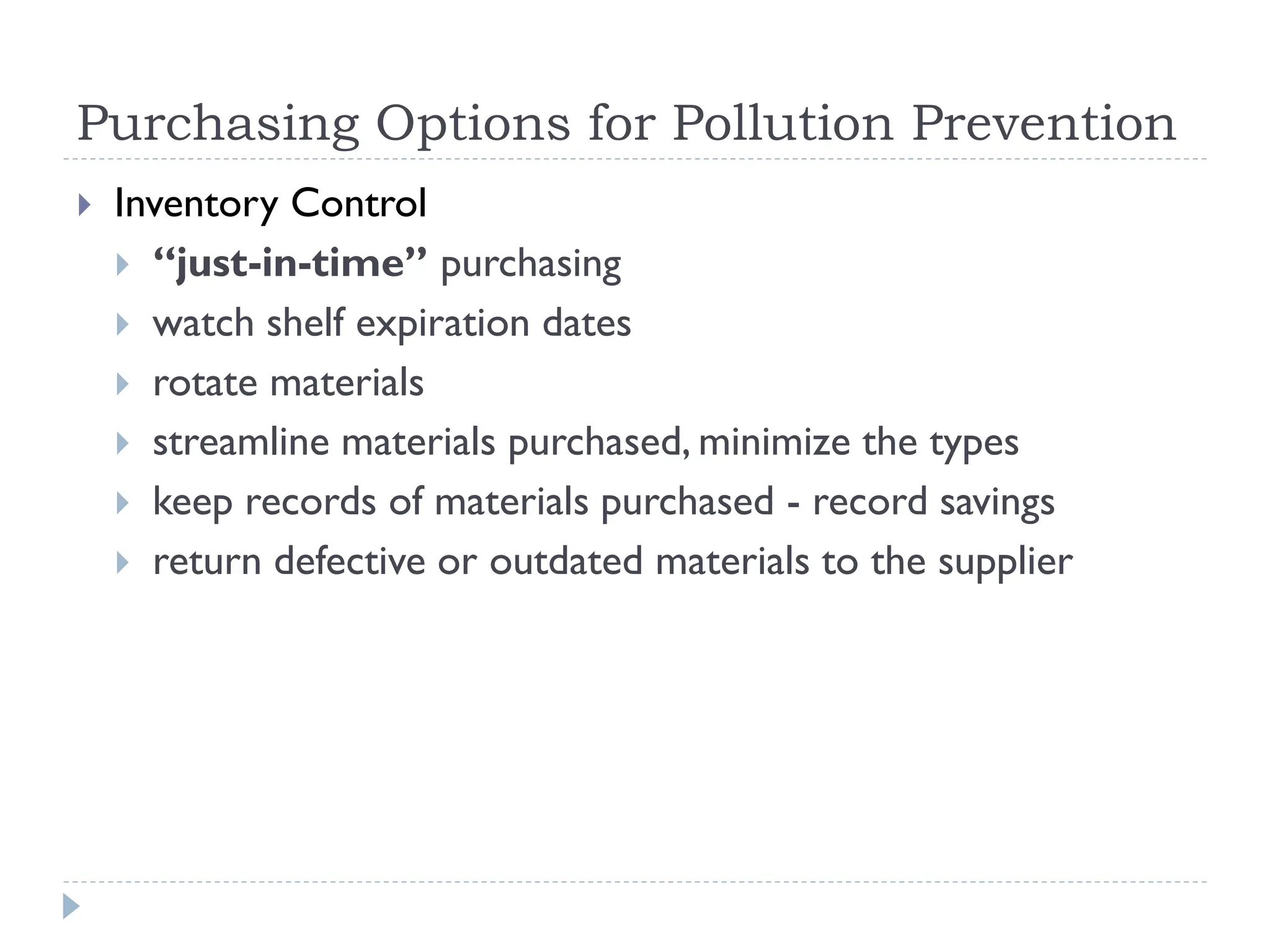 Purchasing Options for Pollution Prevention

Inventory Control

“just-in-time” purchasing

watch shelf expiration dates

rotate materials

streamline materials purchased, minimize the types

keep records of materials purchased - record savings

return defective or outdated materials to the supplier